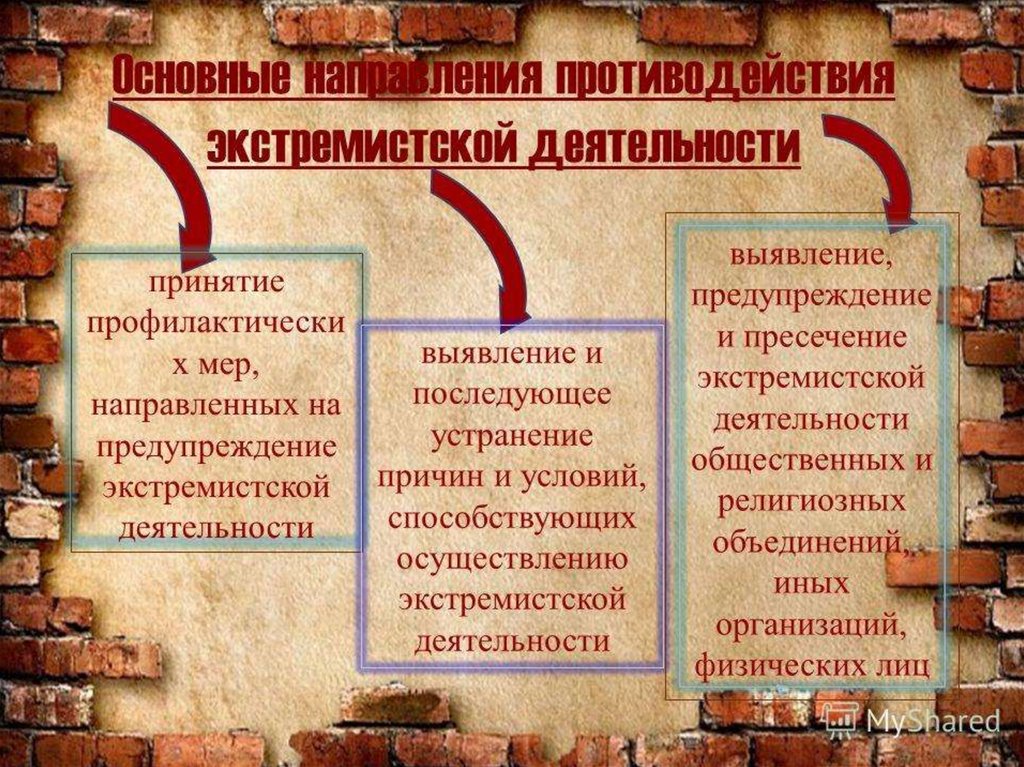 Основные направления противодействия экстремистской деятельности

принятие профилактически х мер, направленных на предупреждение экстремистской деятельности

выявление и последующее устранение причин и условий, способствующих осуществлению экстремистской деятельности

выявление, предупреждение и пресечение экстремистской деятельности общественных и религиозных объединений, иных организаций, физических лиц

MyShared